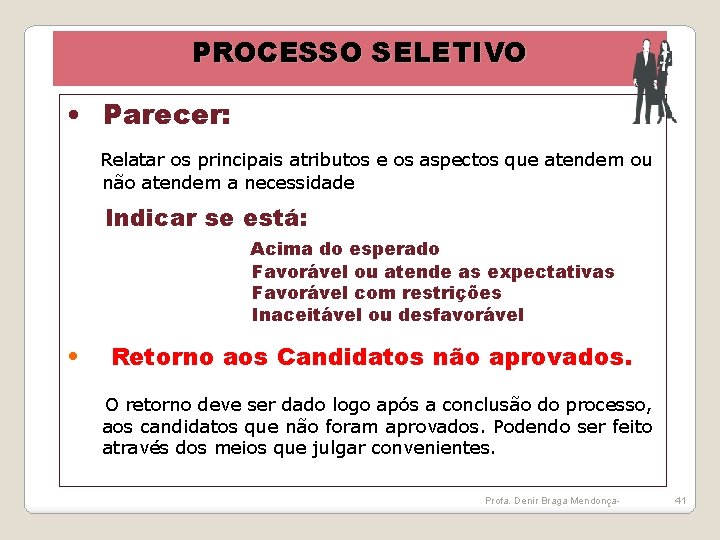 PROCESSO SELETIVO

• Parecer:

Relatar os principais atributos e os aspectos que atendem ou não atendem a necessidade

Indicar se está:

Acima do esperado
Favorável ou atende as expectativas
Favorável com restrições
Inaceitável ou desfavorável

• Retorno aos Candidatos não aprovados.

O retorno deve ser dado logo após a conclusão do processo, aos candidatos que não foram aprovados. Podendo ser feito através dos meios que julgar convenientes.

Profa. Denir Braga Mendonça-

41